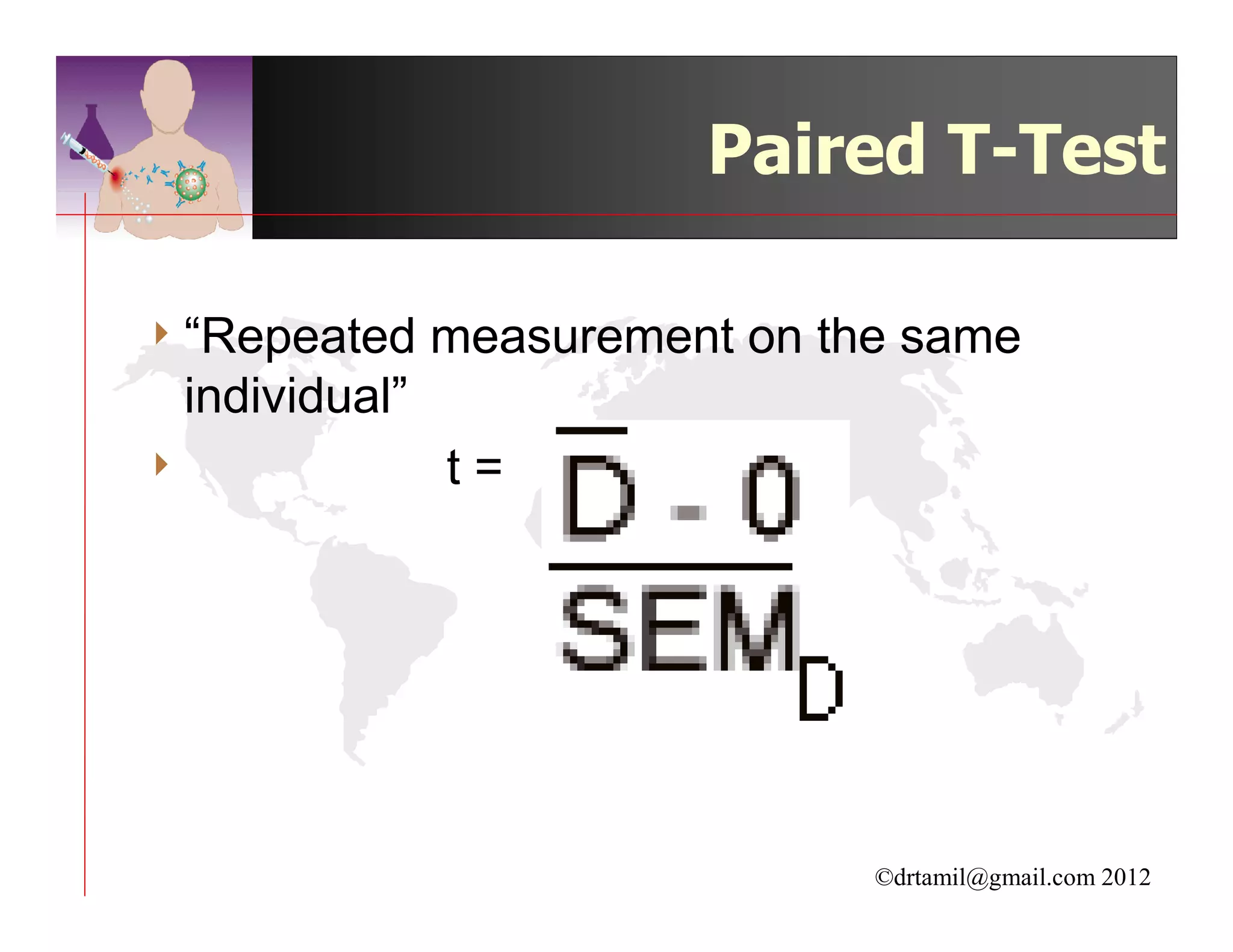 Paired T-Test

“Repeated measurement on the same individual”

$t = \frac{\bar{D} - 0}{SEM_D}$

©drtamil@gmail.com 2012